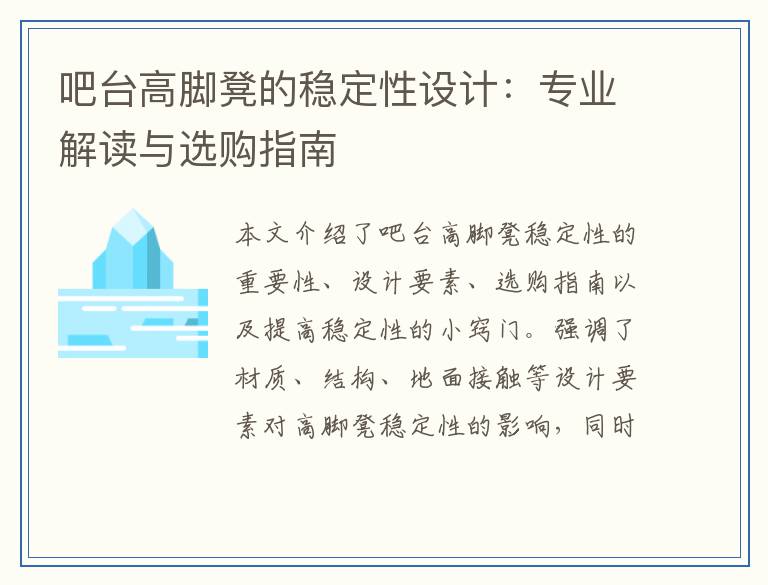 吧台高脚凳的稳定性设计：专业解读与选购指南

本文介绍了吧台高脚凳稳定性的重要性、设计要素、选购指南以及提高稳定性的小窍门。强调了材质、结构、地面接触等设计要素对高脚凳稳定性的影响，同时